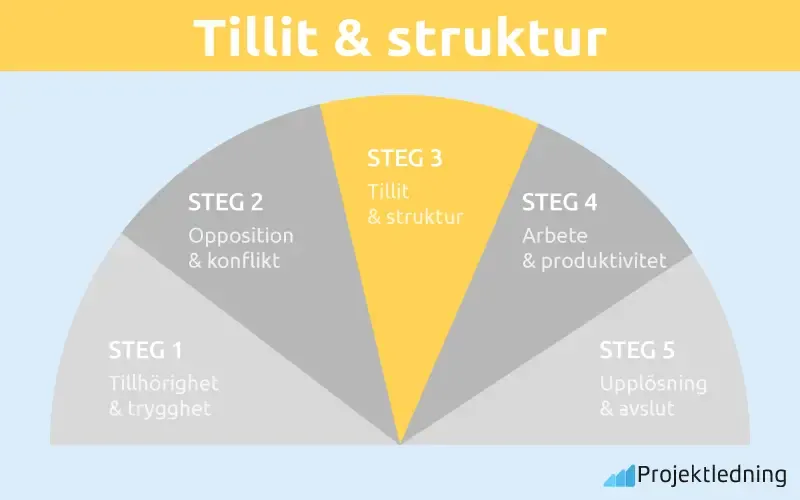 Tillit & struktur

STEG 1
Tillhörighet & trygghet

STEG 2
Opposition & konflikt

STEG 3
Tillit & struktur

STEG 4
Arbete & produktivitet

STEG 5
Upplösning & avslut

Projektledning